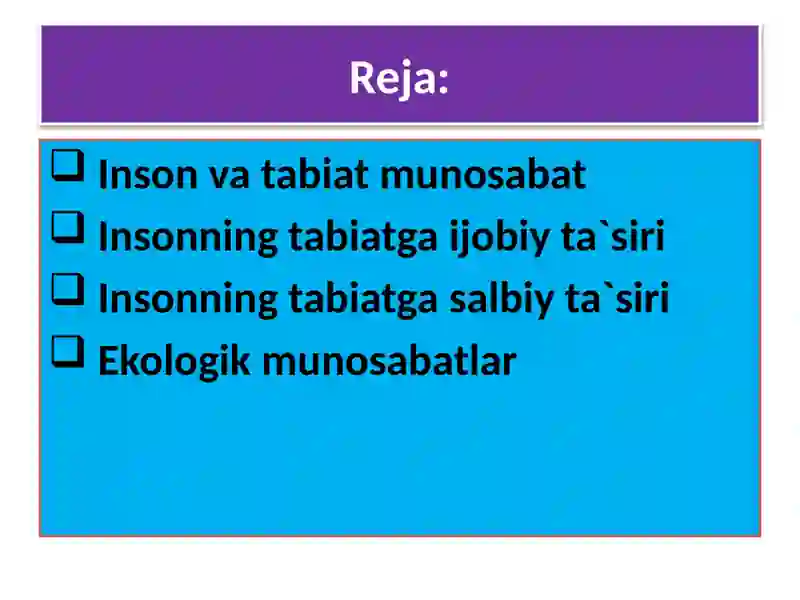 Reja:

❑ Inson va tabiat munosabat
❑ Insonning tabiatga ijobiy ta`siri
❑ Insonning tabiatga salbiy ta`siri
❑ Ekologik munosabatlar